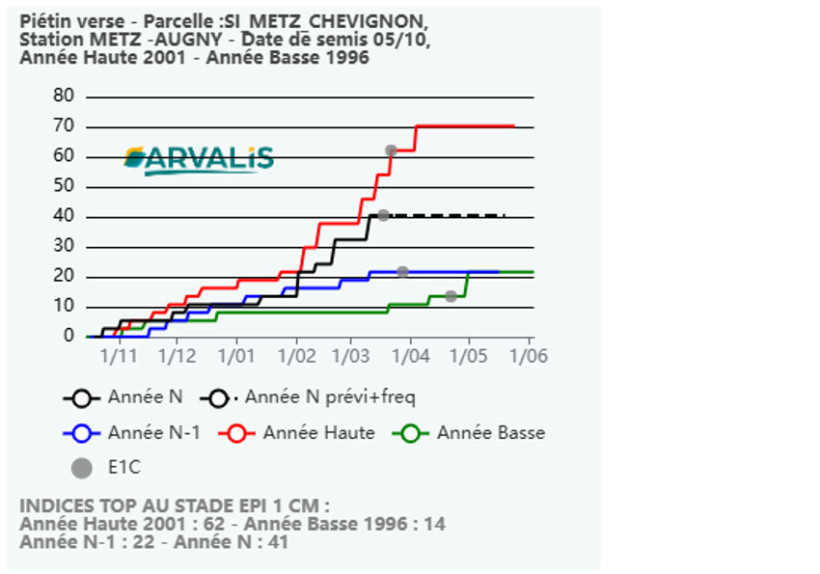 Piétin verse - Parcelle :SI_METZ_CHEVIGNON, Station METZ -AUGNY - Date de semis 05/10, Année Haute 2001 - Année Basse 1996

80
70
60
50
40
30
20
10
0

ARVALIS

1/11 1/12 1/01 1/02 1/03 1/04 1/05 1/06

Année N
Année N prévi+freq
Année N-1
Année Haute
Année Basse
E1C

INDICES TOP AU STADE EPI 1 CM :
Année Haute 2001 : 62 - Année Basse 1996 : 14
Année N-1 : 22 - Année N : 41